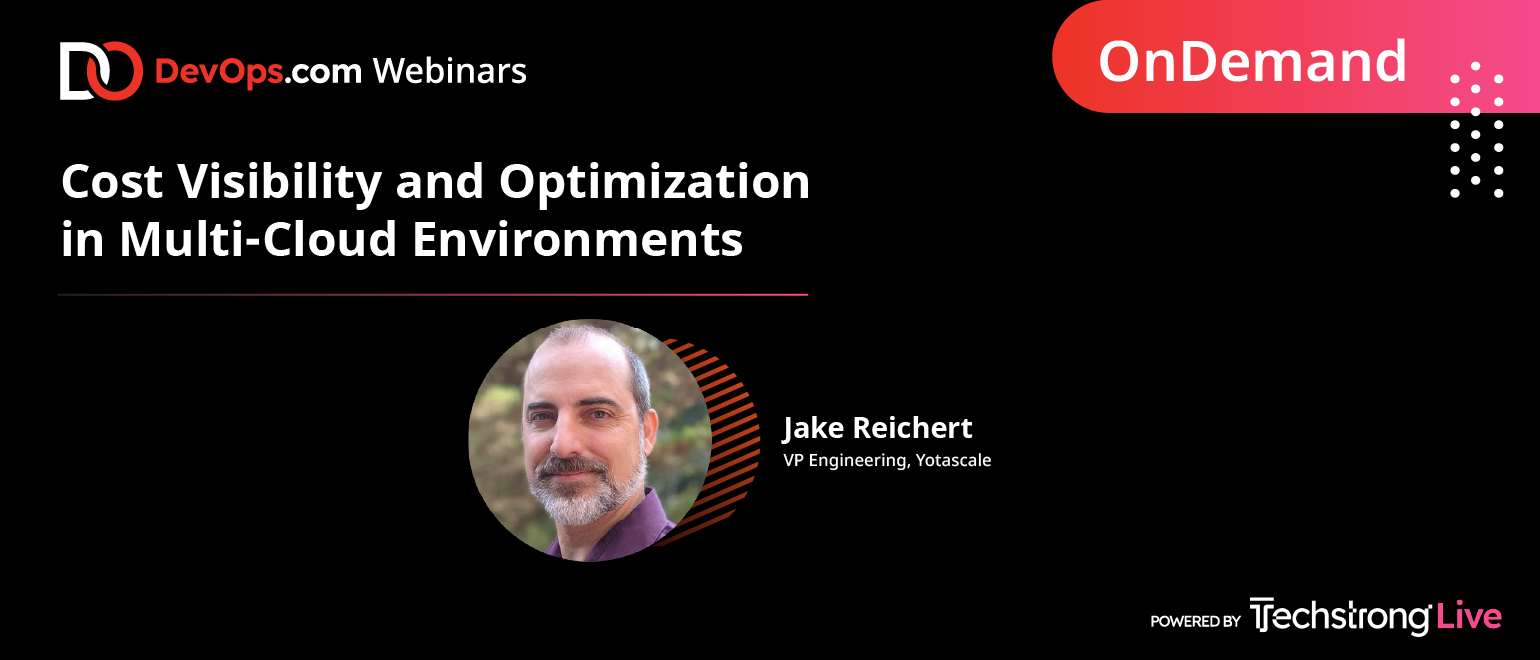 DevOps.com Webinars

OnDemand

Cost Visibility and Optimization in Multi-Cloud Environments

Jake Reichert
VP Engineering, Yotascale

POWERED BY Techstrong Live